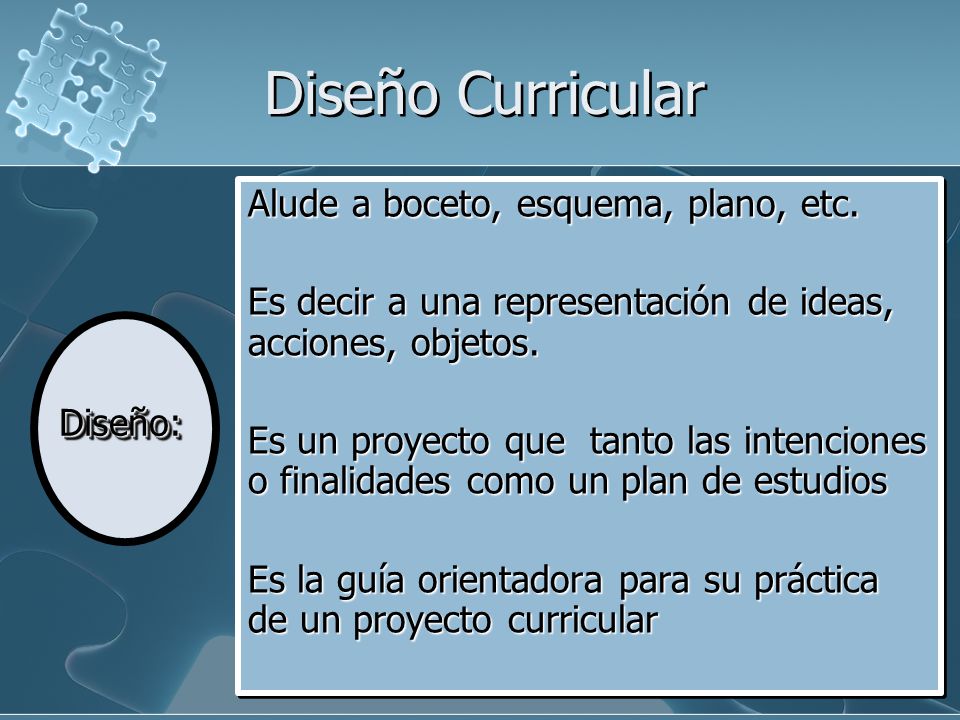 Diseño Curricular

Diseño:

Alude a boceto, esquema, plano, etc.

Es decir a una representación de ideas, acciones, objetos.

Es un proyecto que tanto las intenciones o finalidades como un plan de estudios

Es la guía orientadora para su práctica de un proyecto curricular